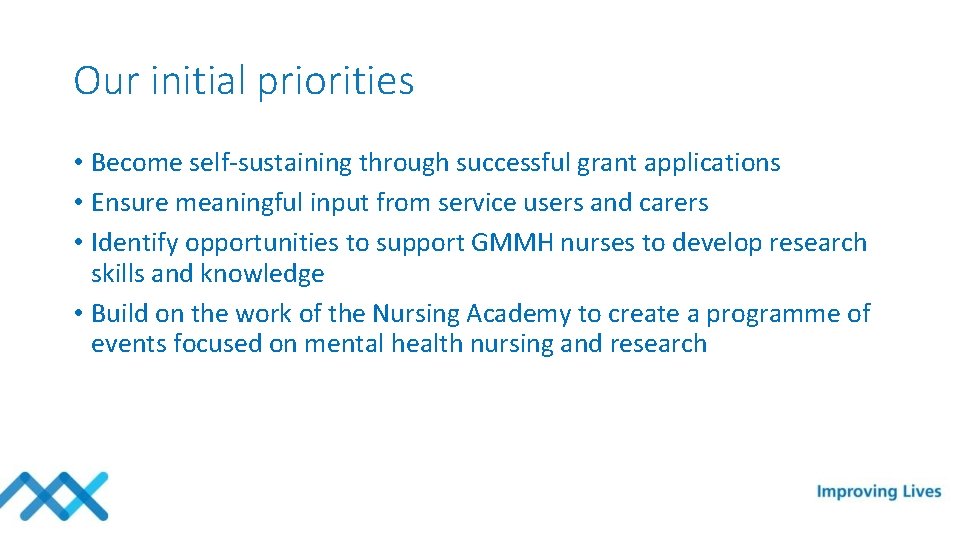 Our initial priorities

• Become self-sustaining through successful grant applications
• Ensure meaningful input from service users and carers
• Identify opportunities to support GMMH nurses to develop research skills and knowledge
• Build on the work of the Nursing Academy to create a programme of events focused on mental health nursing and research

Improving Lives